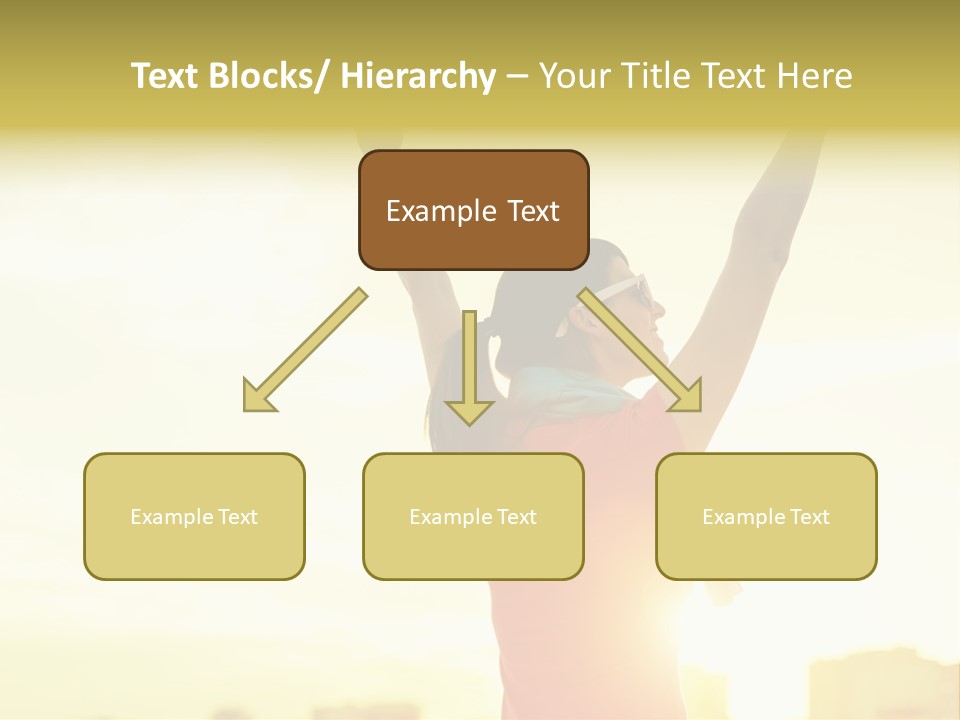 Text Blocks/ Hierarchy – Your Title Text Here

Example Text

Example Text

Example Text

Example Text